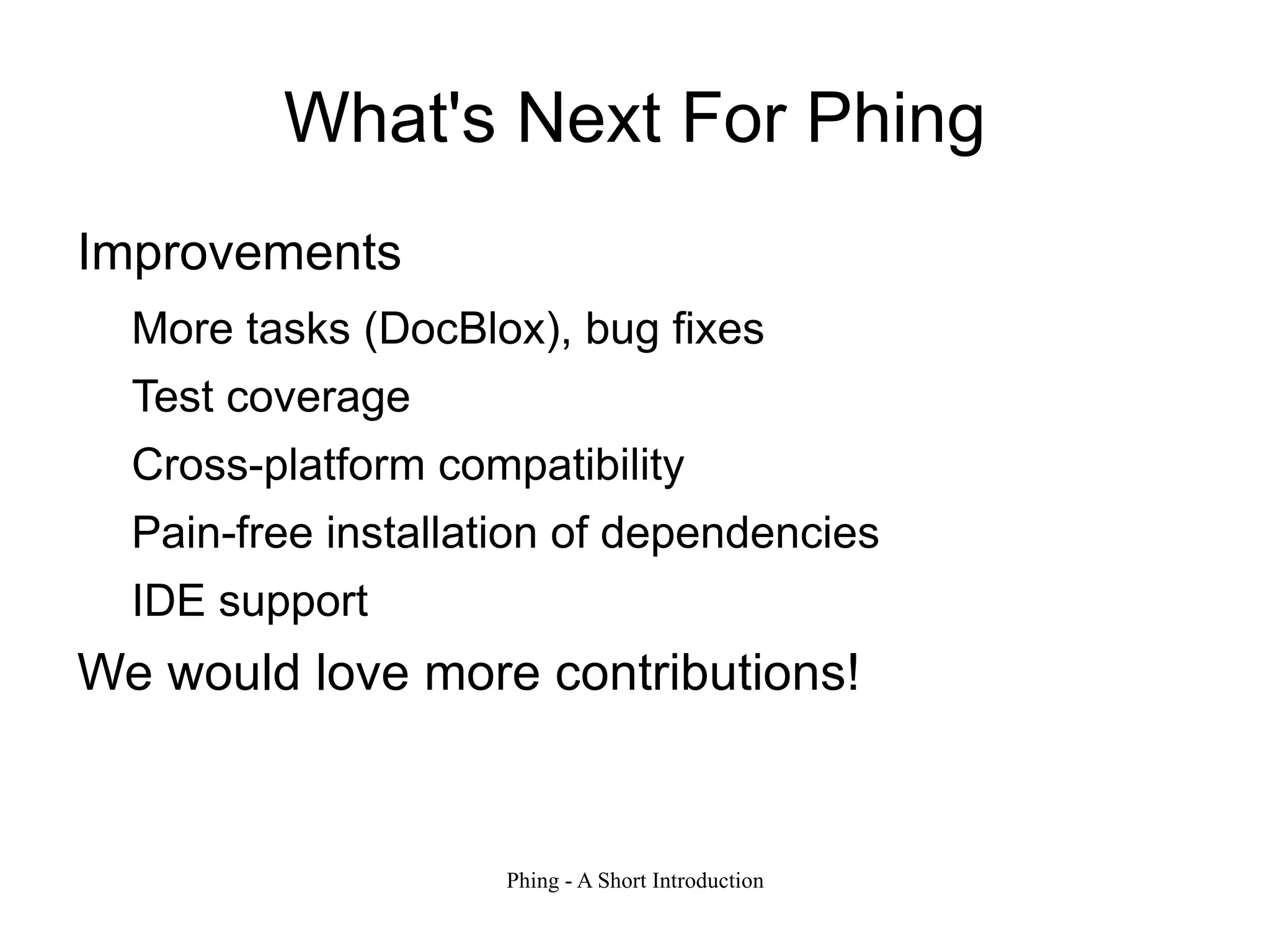 What's Next For Phing

Improvements

More tasks (DocBlox), bug fixes

Test coverage

Cross-platform compatibility

Pain-free installation of dependencies

IDE support

We would love more contributions!

Phing - A Short Introduction